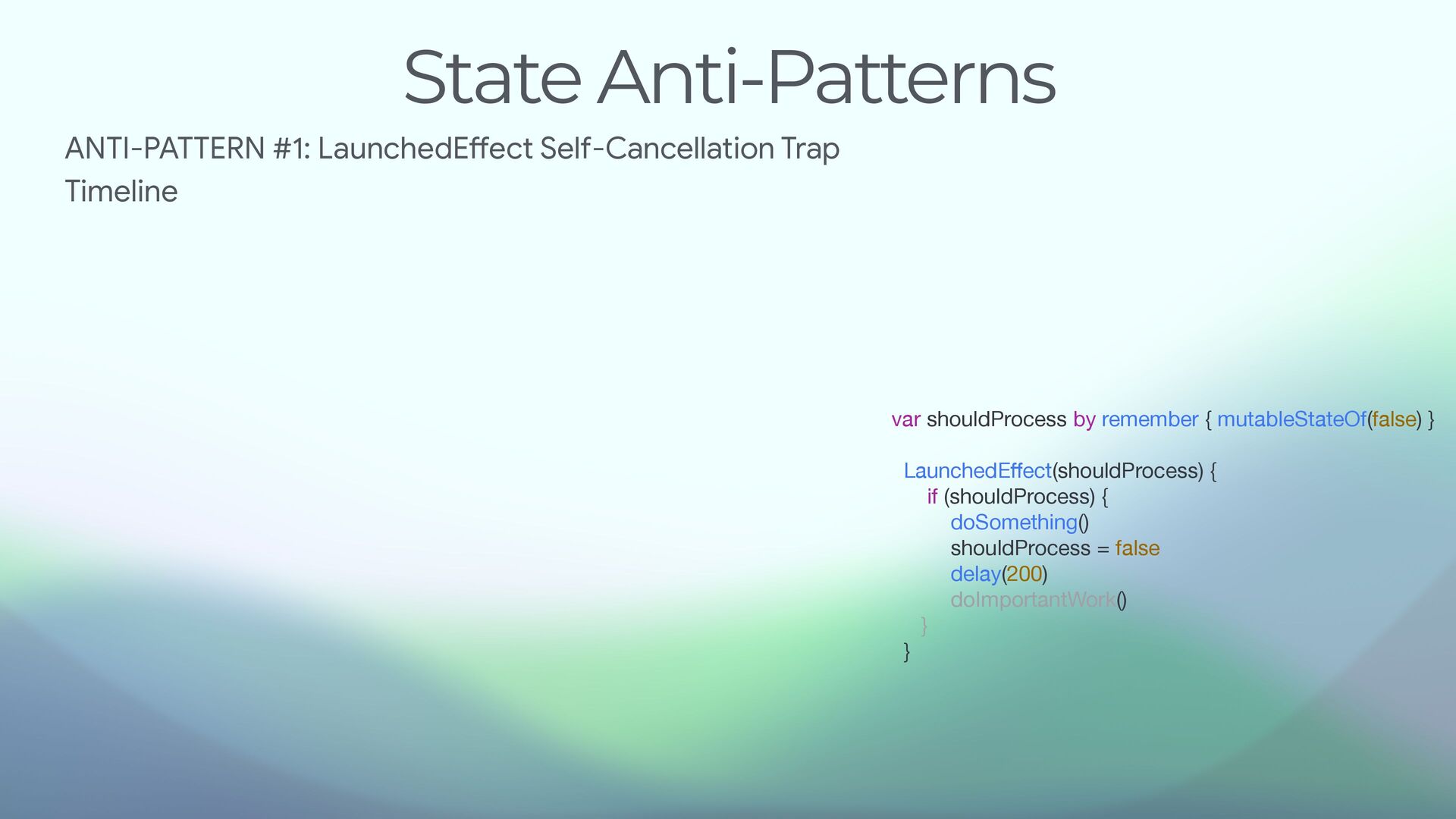 State Anti-Patterns

ANTI-PATTERN #1: LaunchedEffect Self-Cancellation Trap

Timeline

var shouldProcess by remember { mutableStateOf(false) }

LaunchedEffect(shouldProcess) {
 if (shouldProcess) {
  doSomething()
  shouldProcess = false
  delay(200)
  doImportantWork()
 }
}